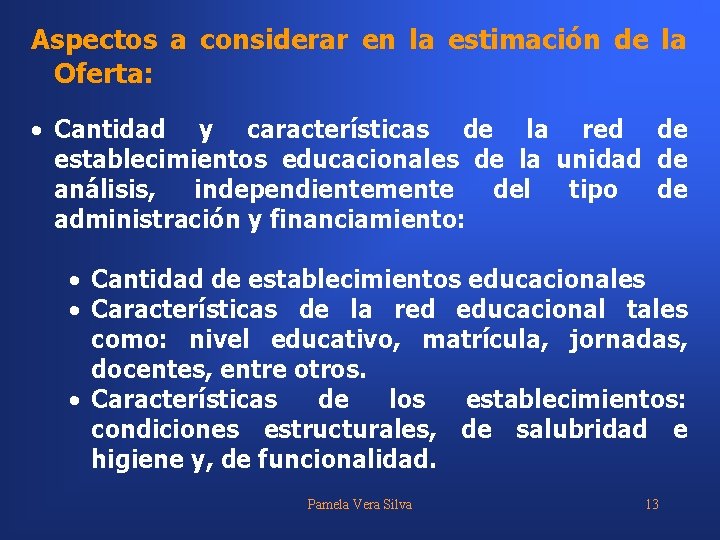 Aspectos a considerar en la estimación de la Oferta:

• Cantidad y características de la red de establecimientos educacionales de la unidad de análisis, independientemente del tipo de administración y financiamiento:

• Cantidad de establecimientos educacionales
• Características de la red educacional tales como: nivel educativo, matrícula, jornadas, docentes, entre otros.
• Características de los establecimientos: condiciones estructurales, de salubridad e higiene y, de funcionalidad.

Pamela Vera Silva

13